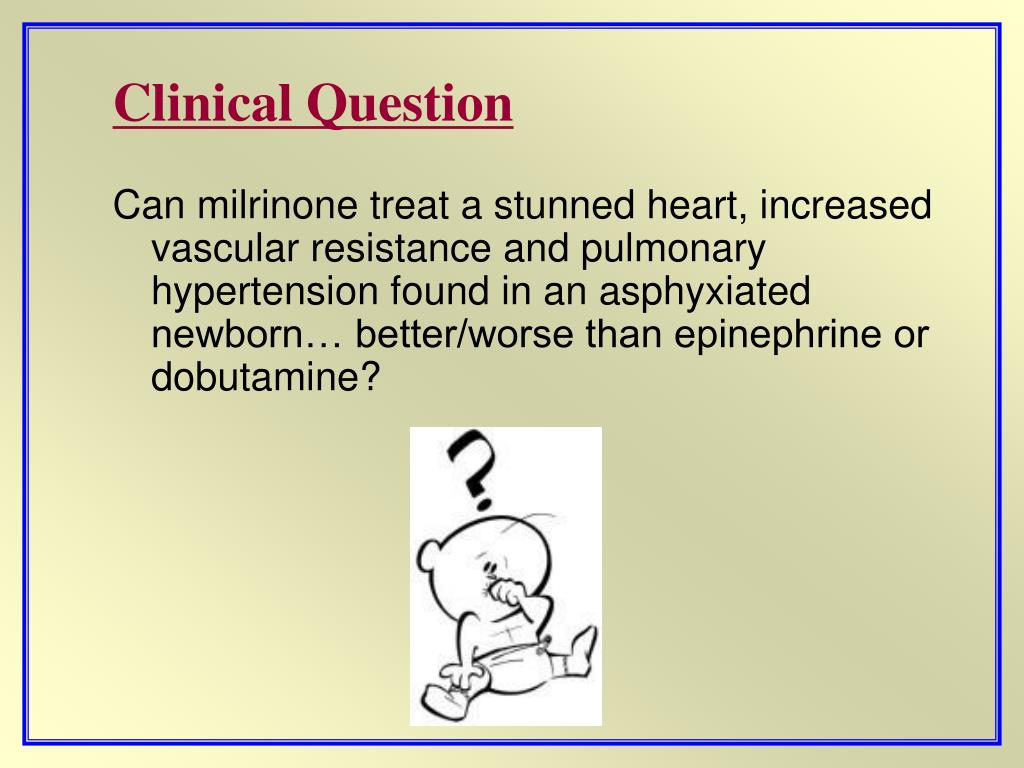 Clinical Question

Can milrinone treat a stunned heart, increased vascular resistance and pulmonary hypertension found in an asphyxiated newborn… better/worse than epinephrine or dobutamine?

?